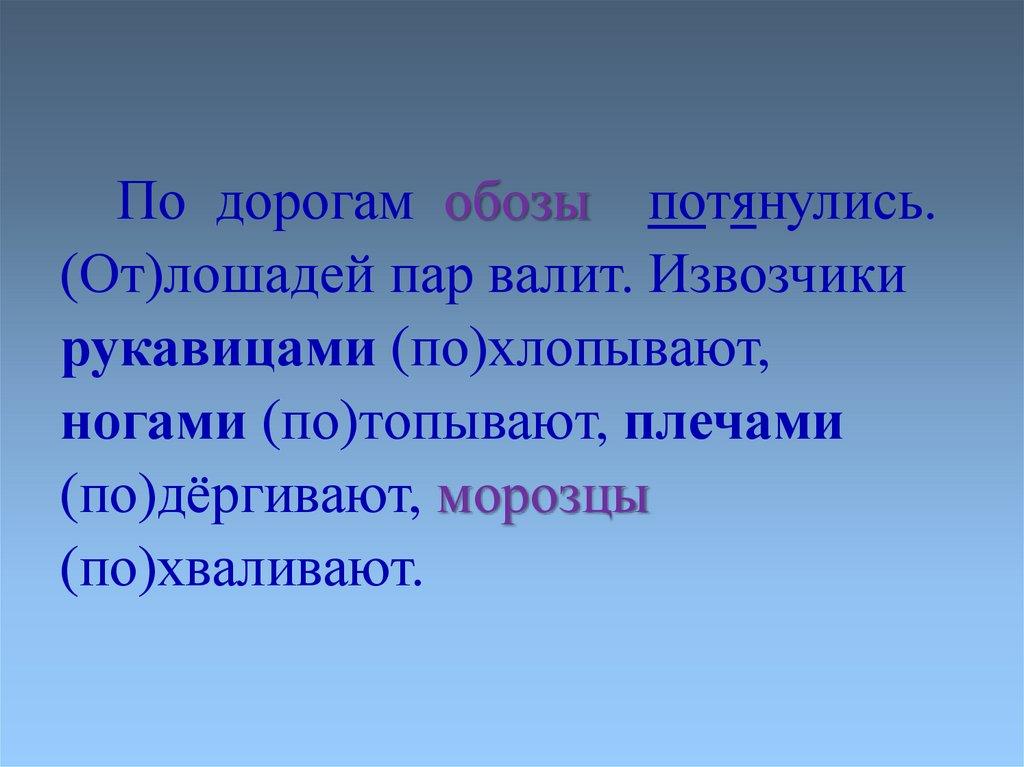 По дорогам обозы потянулись. (От)лошадей пар валит. Извозчики рукавицами (по)хлопывают, ногами (по)топывают, плечами (по)дёргивают, морозцы (по)хваливают.